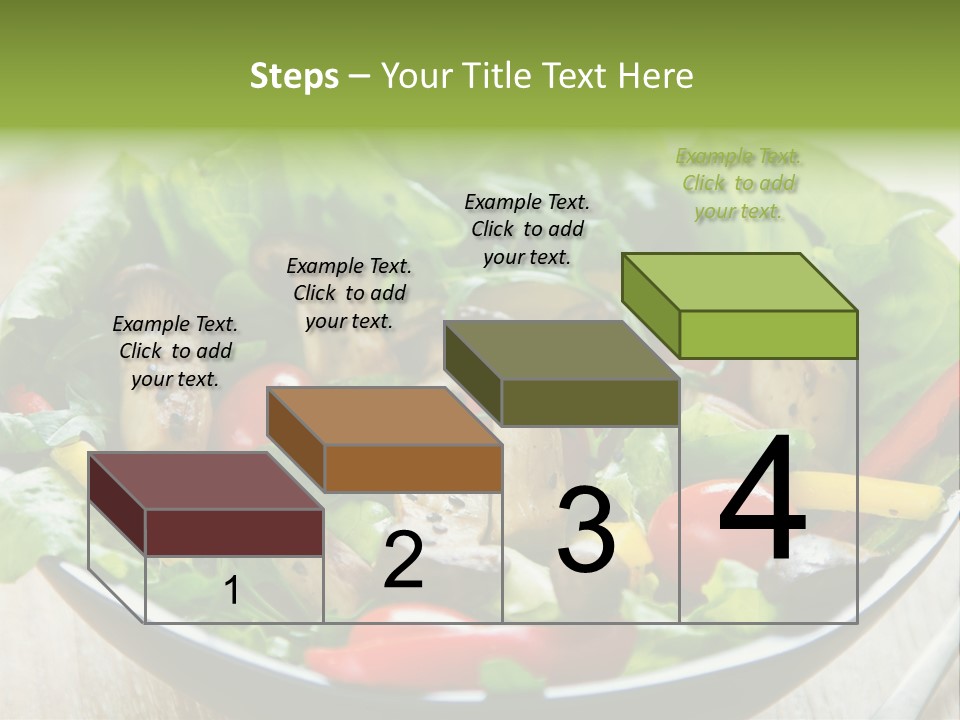 Steps – Your Title Text Here

Example Text. Click to add your text.

Example Text. Click to add your text.

Example Text. Click to add your text.

Example Text. Click to add your text.

1

2

3

4